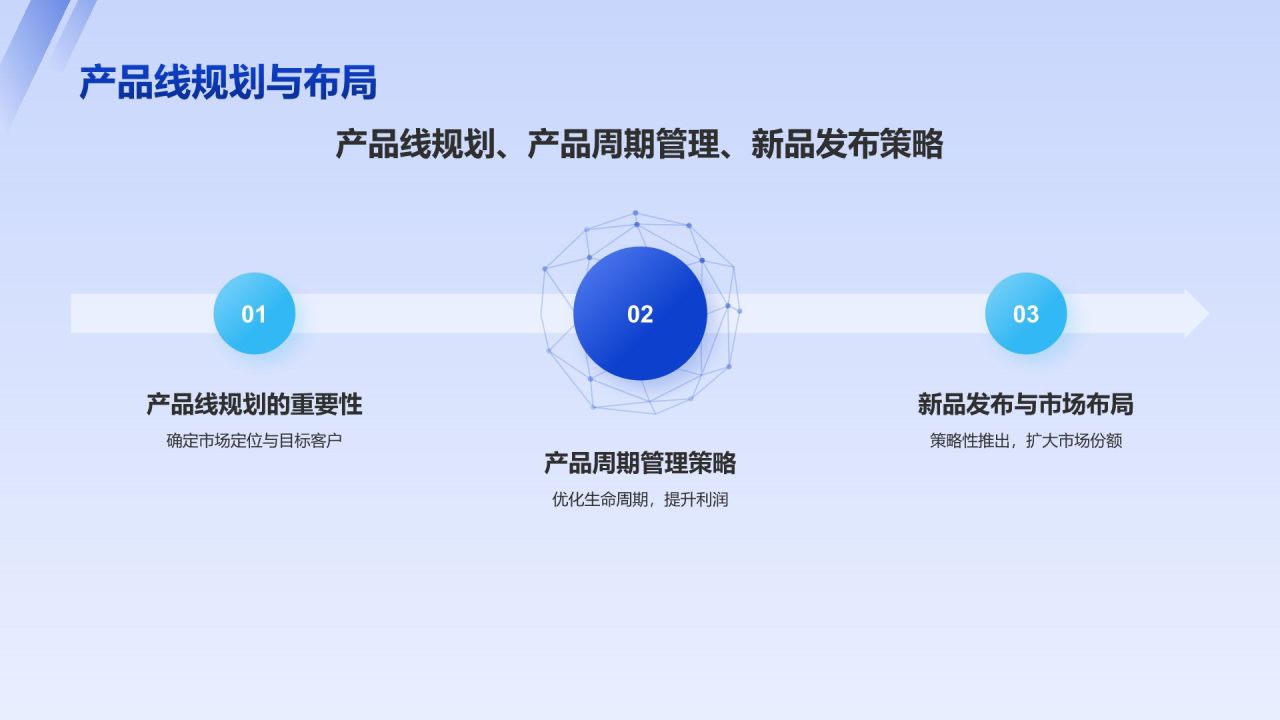 产品线规划与布局

产品线规划、产品周期管理、新品发布策略

01

产品线规划的重要性

确定市场定位与目标客户

02

产品周期管理策略

优化生命周期，提升利润

03

新品发布与市场布局

策略性推出，扩大市场份额